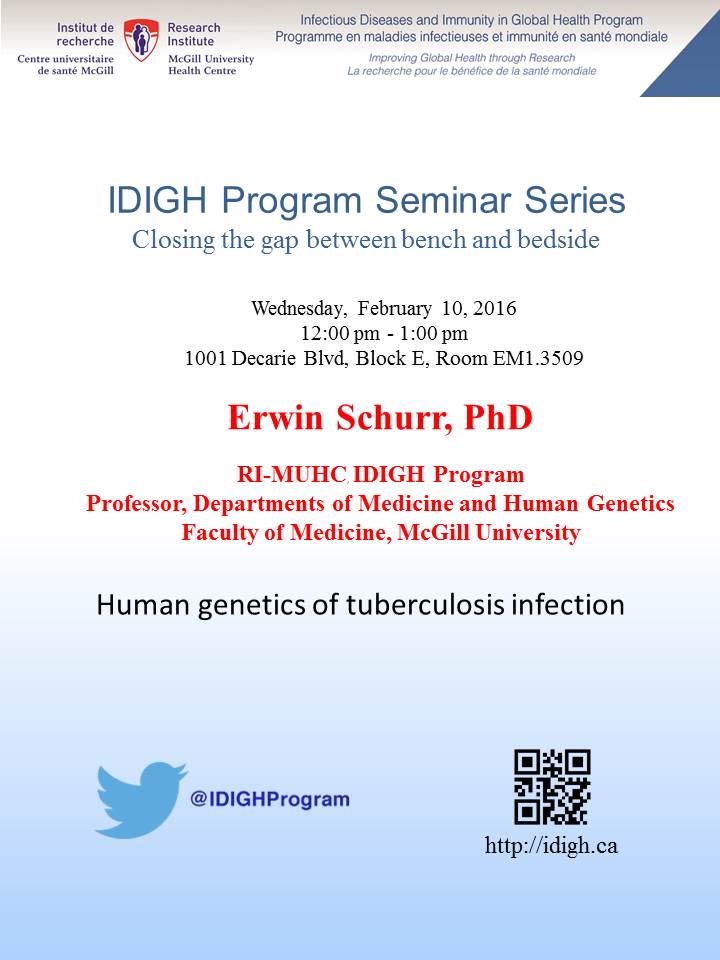 Institut de recherche
Centre universitaire de santé McGill

Research Institute
McGill University Health Centre

Infectious Diseases and Immunity in Global Health Program
Programme en maladies infectieuses et immunité en santé mondiale
Improving Global Health through Research
La recherche pour le bénéfice de la santé mondiale

IDIGH Program Seminar Series
Closing the gap between bench and bedside

Wednesday, February 10, 2016
12:00 pm - 1:00 pm
1001 Decarie Blvd, Block E, Room EM1.3509

Erwin Schurr, PhD

RI-MUHC, IDIGH Program
Professor, Departments of Medicine and Human Genetics
Faculty of Medicine, McGill University

Human genetics of tuberculosis infection

@IDIGHProgram

http://idigh.ca